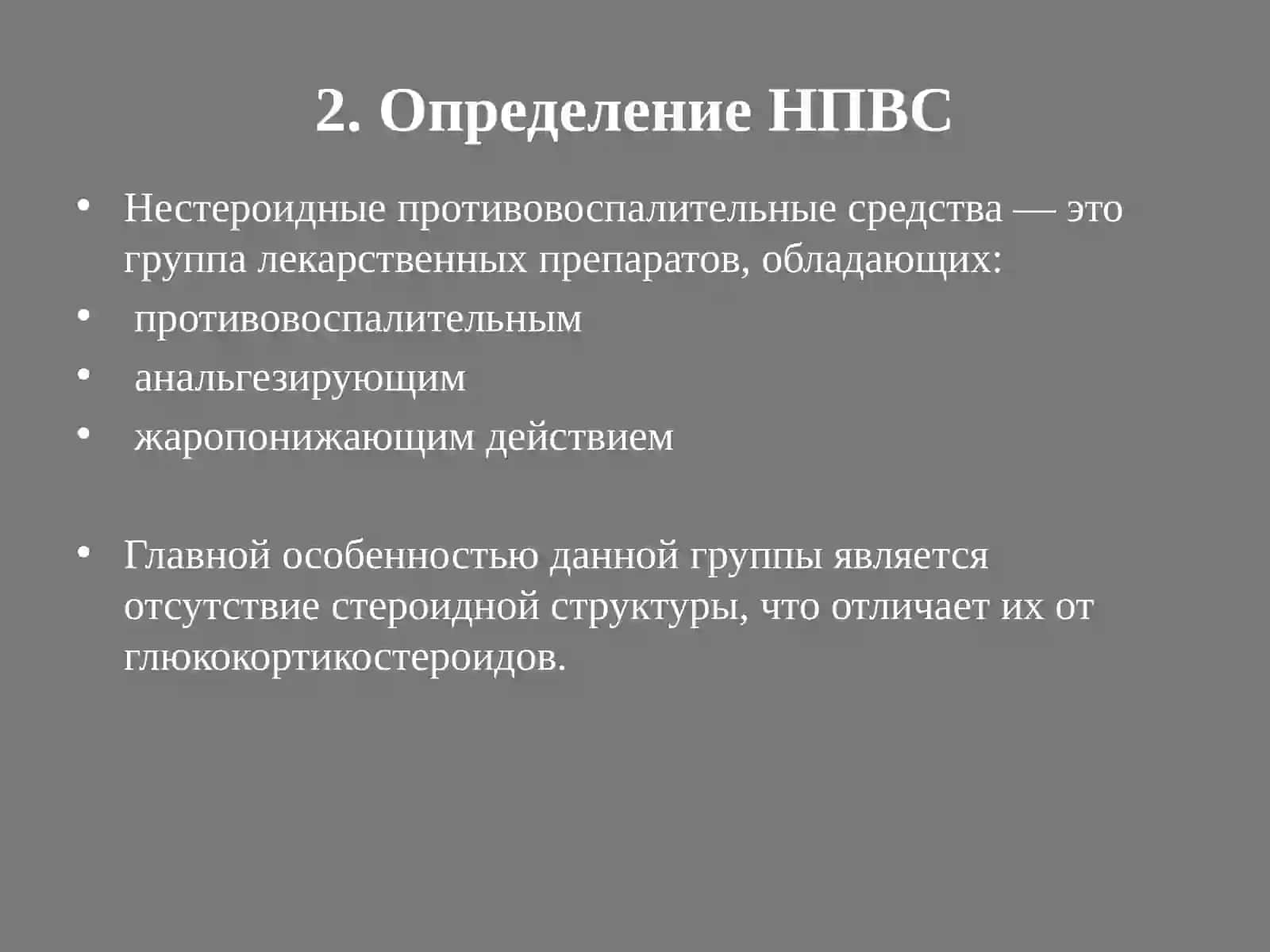 2. Определение НПВС

• Нестероидные противовоспалительные средства — это группа лекарственных препаратов, обладающих:
• противовоспалительным
• анальгезирующим
• жаропонижающим действием

• Главной особенностью данной группы является отсутствие стероидной структуры, что отличает их от глюкокортикостероидов.